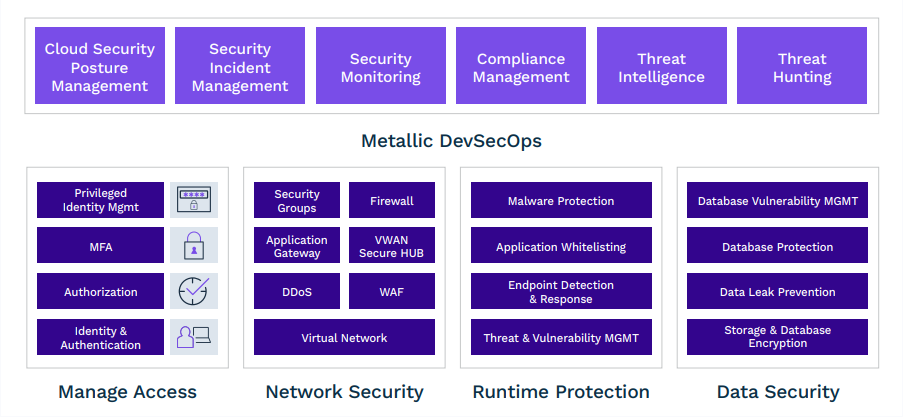 Cloud Security Posture Management

Security Incident Management

Security Monitoring

Compliance Management

Threat Intelligence

Threat Hunting

Metallic DevSecOps

Privileged Identity Mgmt

MFA

Authorization

Identity & Authentication

Manage Access

Security Groups

Firewall

Application Gateway

VWAN Secure HUB

DDoS

WAF

Virtual Network

Network Security

Malware Protection

Application Whitelisting

Endpoint Detection & Response

Threat & Vulnerability MGMT

Runtime Protection

Database Vulnerability MGMT

Database Protection

Data Leak Prevention

Storage & Database Encryption

Data Security